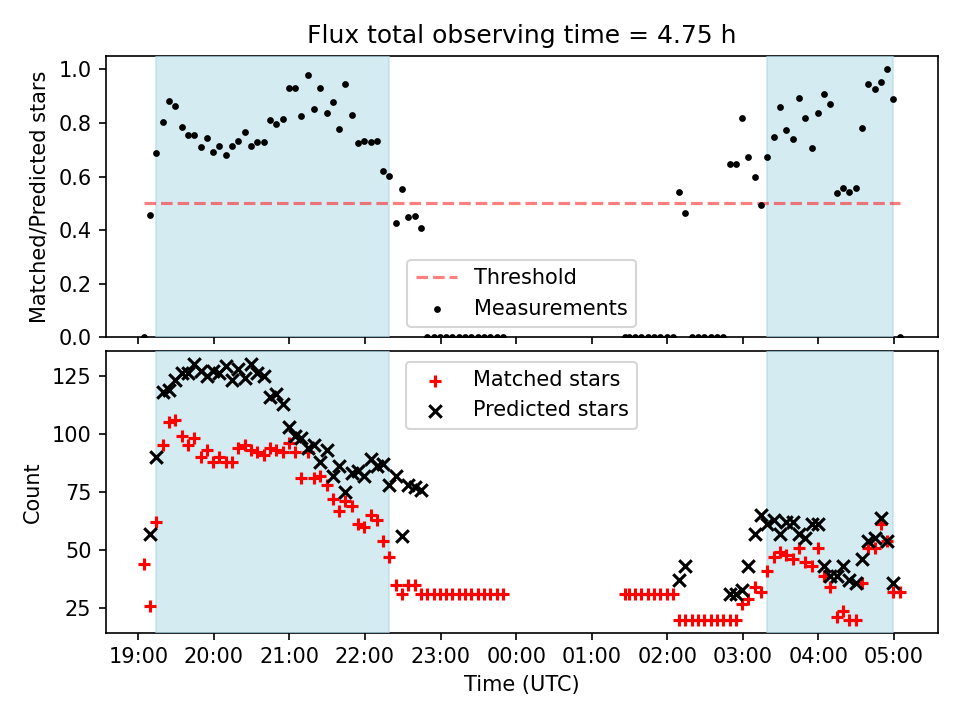 Flux total observing time = 4.75 h

Matched/Predicted stars

1.0
0.8
0.6
0.4
0.2
0.0

Threshold
Measurements

Count

125
100
75
50
25

Matched stars
Predicted stars

19:00 20:00 21:00 22:00 23:00 00:00 01:00 02:00 03:00 04:00 05:00

Time (UTC)